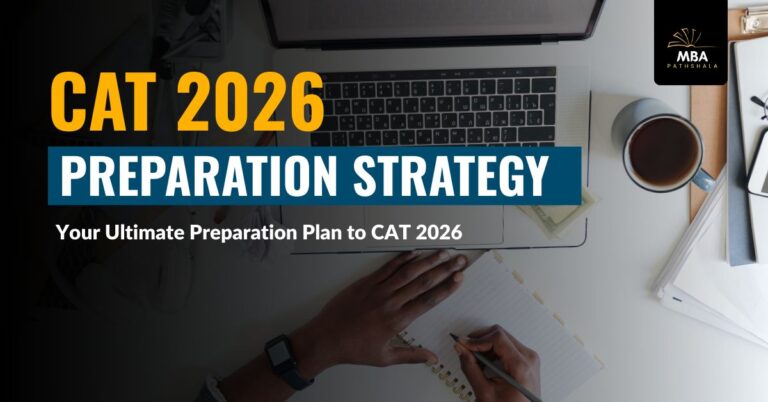 MBA
PATHSHALA

CAT 2026

PREPARATION STRATEGY

Your Ultimate Preparation Plan to CAT 2026